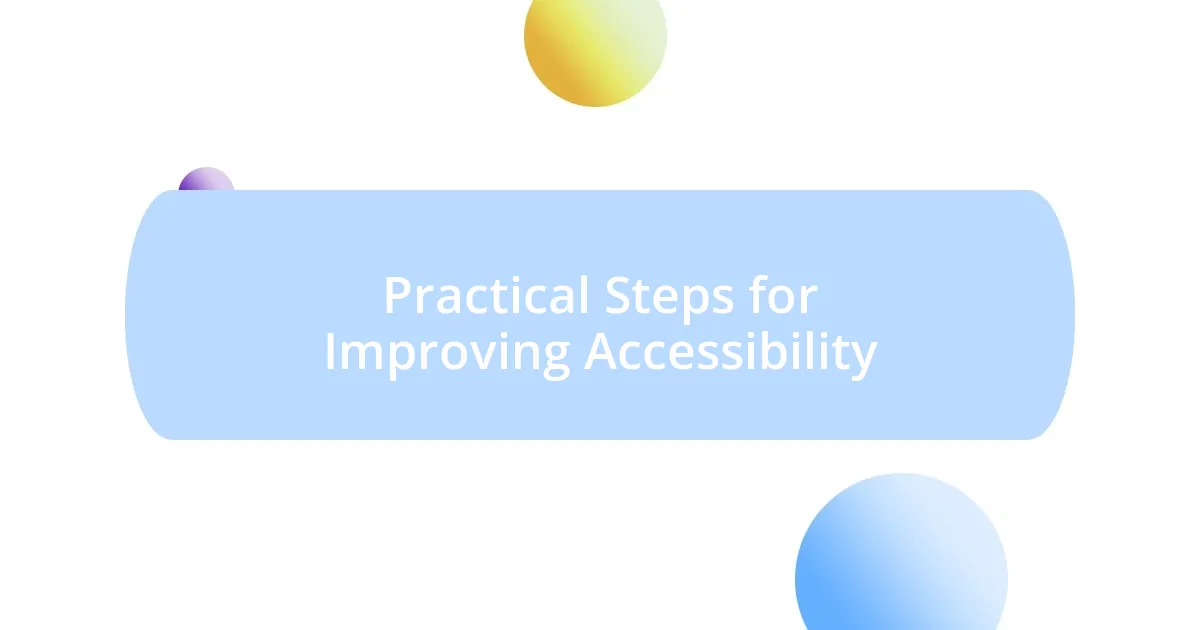 Practical Steps for Improving Accessibility